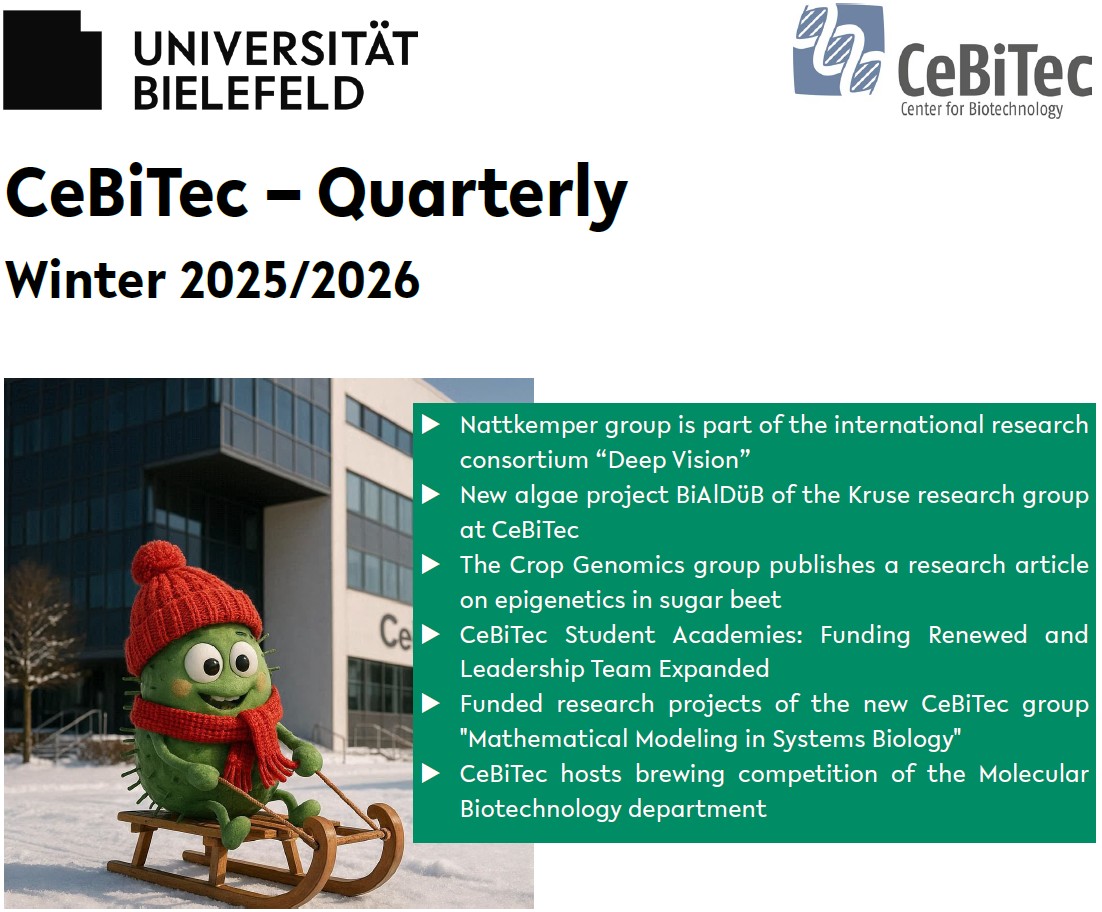 UNIVERSITÄT BIELEFELD

CeBiTec
Center for Biotechnology

CeBiTec – Quarterly
Winter 2025/2026

Ce

▶ Nattkemper group is part of the international research consortium “Deep Vision”
▶ New algae project BiAlDüB of the Kruse research group at CeBiTec
▶ The Crop Genomics group publishes a research article on epigenetics in sugar beet
▶ CeBiTec Student Academies: Funding Renewed and Leadership Team Expanded
▶ Funded research projects of the new CeBiTec group "Mathematical Modeling in Systems Biology"
▶ CeBiTec hosts brewing competition of the Molecular Biotechnology department